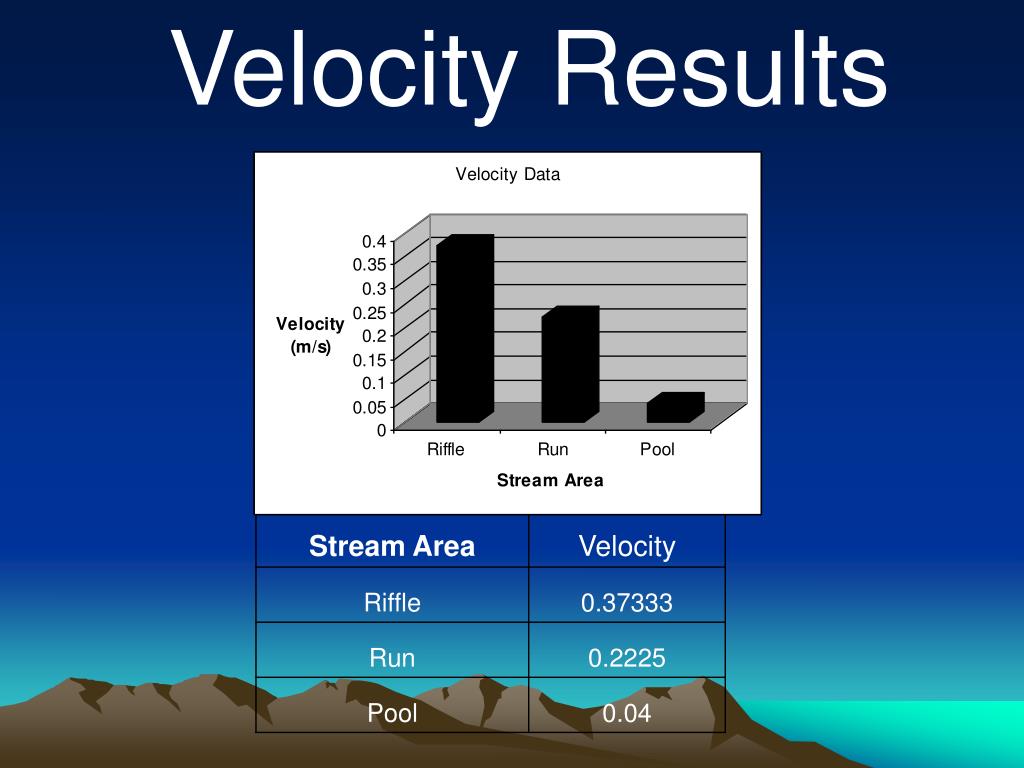 Velocity Results

Velocity Data

Velocity (m/s)

0.4
0.35
0.3
0.25
0.2
0.15
0.1
0.05
0

Riffle Run Pool

Stream Area

| Stream Area | Velocity |
|---|---|
| Riffle | 0.37333 |
| Run | 0.2225 |
| Pool | 0.04 |